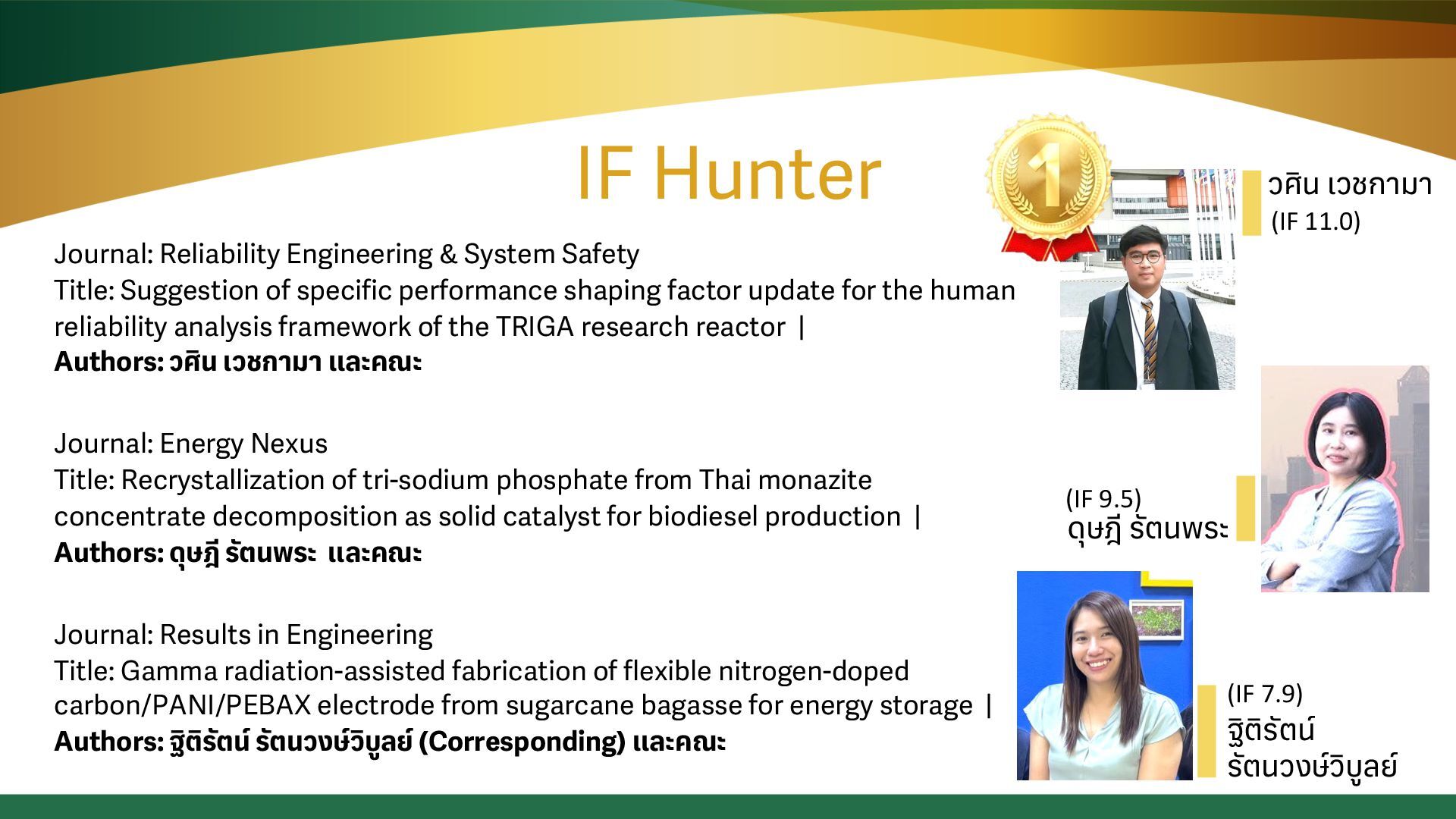 IF Hunter

1

วศิน เวชกามา
(IF 11.0)

Journal: Reliability Engineering & System Safety
Title: Suggestion of specific performance shaping factor update for the human reliability analysis framework of the TRIGA research reactor |
Authors: วศิน เวชกามา และคณะ

Journal: Energy Nexus
Title: Recrystallization of tri-sodium phosphate from Thai monazite concentrate decomposition as solid catalyst for biodiesel production |
Authors: ดุษฎี รัตนพระ และคณะ

(IF 9.5)
ดุษฎี รัตนพระ

Journal: Results in Engineering
Title: Gamma radiation-assisted fabrication of flexible nitrogen-doped carbon/PANI/PEBAX electrode from sugarcane bagasse for energy storage |
Authors: ฐิติรัตน์ รัตนวงษ์วิบูลย์ (Corresponding) และคณะ

(IF 7.9)
ฐิติรัตน์
รัตนวงษ์วิบูลย์